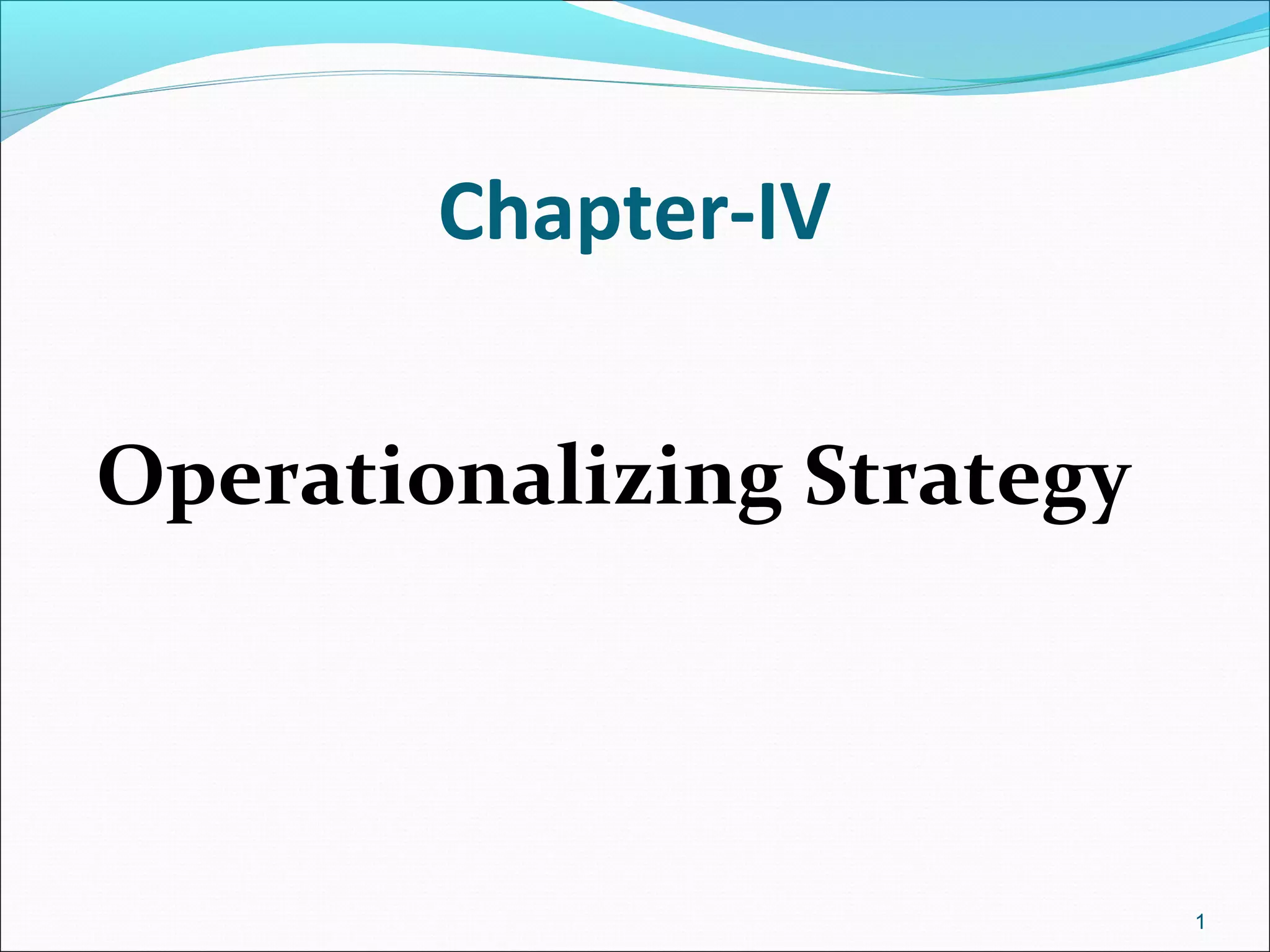 Chapter-IV

Operationalizing Strategy

1